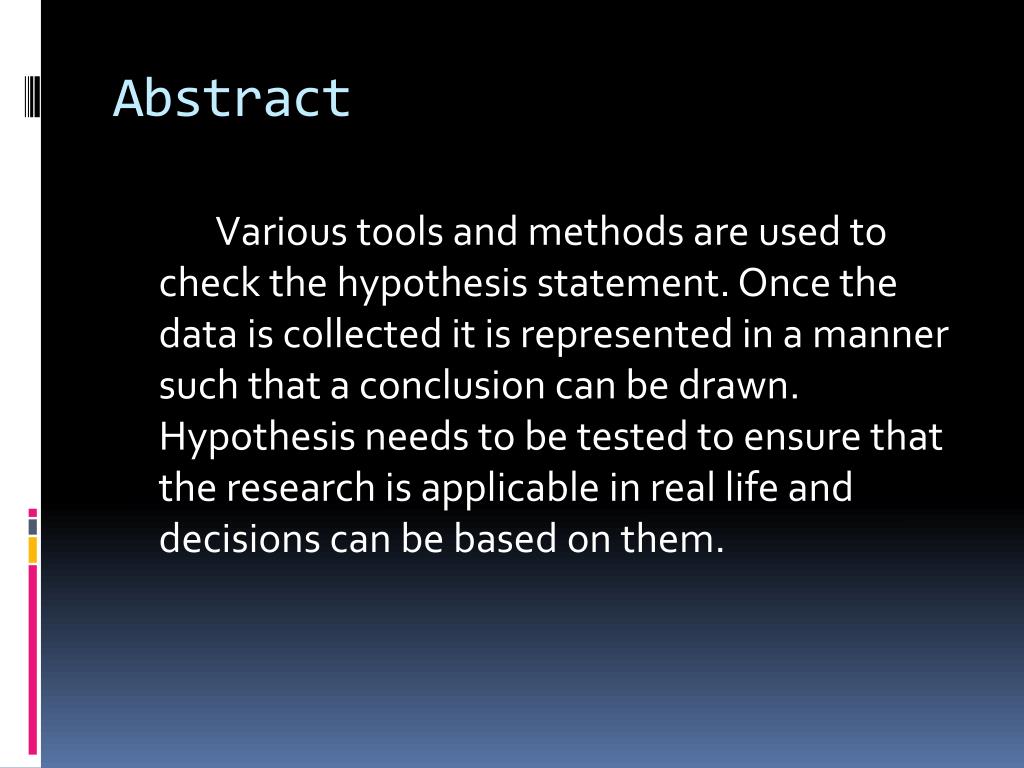 Abstract

Various tools and methods are used to check the hypothesis statement. Once the data is collected it is represented in a manner such that a conclusion can be drawn. Hypothesis needs to be tested to ensure that the research is applicable in real life and decisions can be based on them.